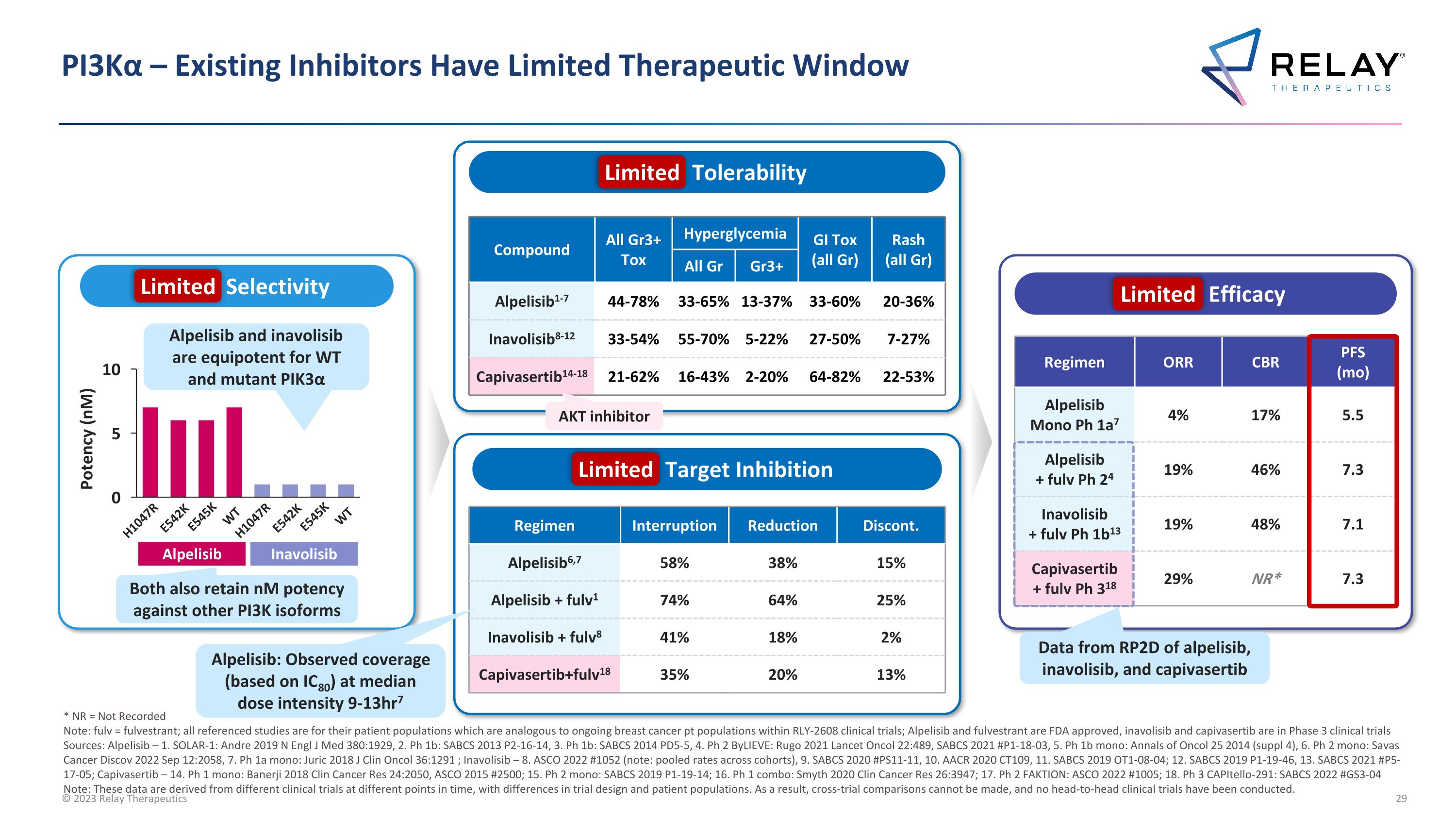 PI3Kα – Existing Inhibitors Have Limited Therapeutic Window

RELAY® THERAPEUTICS

Limited Selectivity

Alpelisib and inavolisib are equipotent for WT and mutant PIK3α

Potency (nM)

10
5
0

H1047R E542K E545K WT H1047R E542K E545K WT

Alpelisib Inavolisib

Both also retain nM potency against other PI3K isoforms

Limited Tolerability

| Compound | All Gr3+ Tox | Hyperglycemia All Gr | Hyperglycemia Gr3+ | GI Tox (all Gr) | Rash (all Gr) |
|---|---|---|---|---|---|
| Alpelisib$^{1-7}$ | 44-78% | 33-65% | 13-37% | 33-60% | 20-36% |
| Inavolisib$^{8-12}$ | 33-54% | 55-70% | 5-22% | 27-50% | 7-27% |
| Capivasertib$^{14-18}$ | 21-62% | 16-43% | 2-20% | 64-82% | 22-53% |

AKT inhibitor

Limited Target Inhibition

| Regimen | Interruption | Reduction | Discont. |
|---|---|---|---|
| Alpelisib$^{6,7}$ | 58% | 38% | 15% |
| Alpelisib + fulv$^{1}$ | 74% | 64% | 25% |
| Inavolisib + fulv$^{8}$ | 41% | 18% | 2% |
| Capivasertib+fulv$^{18}$ | 35% | 20% | 13% |

Alpelisib: Observed coverage (based on $IC_{80}$) at median dose intensity 9-13hr$^{7}$

Limited Efficacy

| Regimen | ORR | CBR | PFS (mo) |
|---|---|---|---|
| Alpelisib Mono Ph 1a$^{7}$ | 4% | 17% | 5.5 |
| Alpelisib + fulv Ph 2$^{4}$ | 19% | 46% | 7.3 |
| Inavolisib + fulv Ph 1b$^{13}$ | 19% | 48% | 7.1 |
| Capivasertib + fulv Ph 3$^{18}$ | 29% | NR* | 7.3 |

Data from RP2D of alpelisib, inavolisib, and capivasertib

* NR = Not Recorded
Note: fulv = fulvestrant; all referenced studies are for their patient populations which are analogous to ongoing breast cancer pt populations within RLY-2608 clinical trials; Alpelisib and fulvestrant are FDA approved, inavolisib and capivasertib are in Phase 3 clinical trials
Sources: Alpelisib – 1. SOLAR-1: Andre 2019 N Engl J Med 380:1929, 2. Ph 1b: SABCS 2013 P2-16-14, 3. Ph 1b: SABCS 2014 PD5-5, 4. Ph 2 ByLIEVE: Rugo 2021 Lancet Oncol 22:489, SABCS 2021 #P1-18-03, 5. Ph 1b mono: Annals of Oncol 25 2014 (suppl 4), 6. Ph 2 mono: Savas Cancer Discov 2022 Sep 12:2058, 7. Ph 1a mono: Juric 2018 J Clin Oncol 36:1291 ; Inavolisib – 8. ASCO 2022 #1052 (note: pooled rates across cohorts), 9. SABCS 2020 #PS11-11, 10. AACR 2020 CT109, 11. SABCS 2019 OT1-08-04; 12. SABCS 2019 P1-19-46, 13. SABCS 2021 #P5-17-05; Capivasertib – 14. Ph 1 mono: Banerji 2018 Clin Cancer Res 24:2050, ASCO 2015 #2500; 15. Ph 2 mono: SABCS 2019 P1-19-14; 16. Ph 1 combo: Smyth 2020 Clin Cancer Res 26:3947; 17. Ph 2 FAKTION: ASCO 2022 #1005; 18. Ph 3 CAPItello-291: SABCS 2022 #GS3-04
Note: These data are derived from different clinical trials at different points in time, with differences in trial design and patient populations. As a result, cross-trial comparisons cannot be made, and no head-to-head clinical trials have been conducted.
© 2023 Relay Therapeutics
29